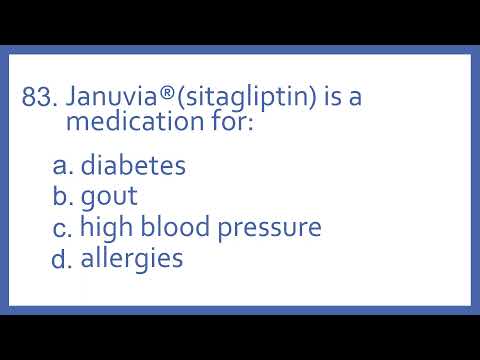 83. Januvia®(sitagliptin) is a medication for:

a. diabetes
b. gout
c. high blood pressure
d. allergies